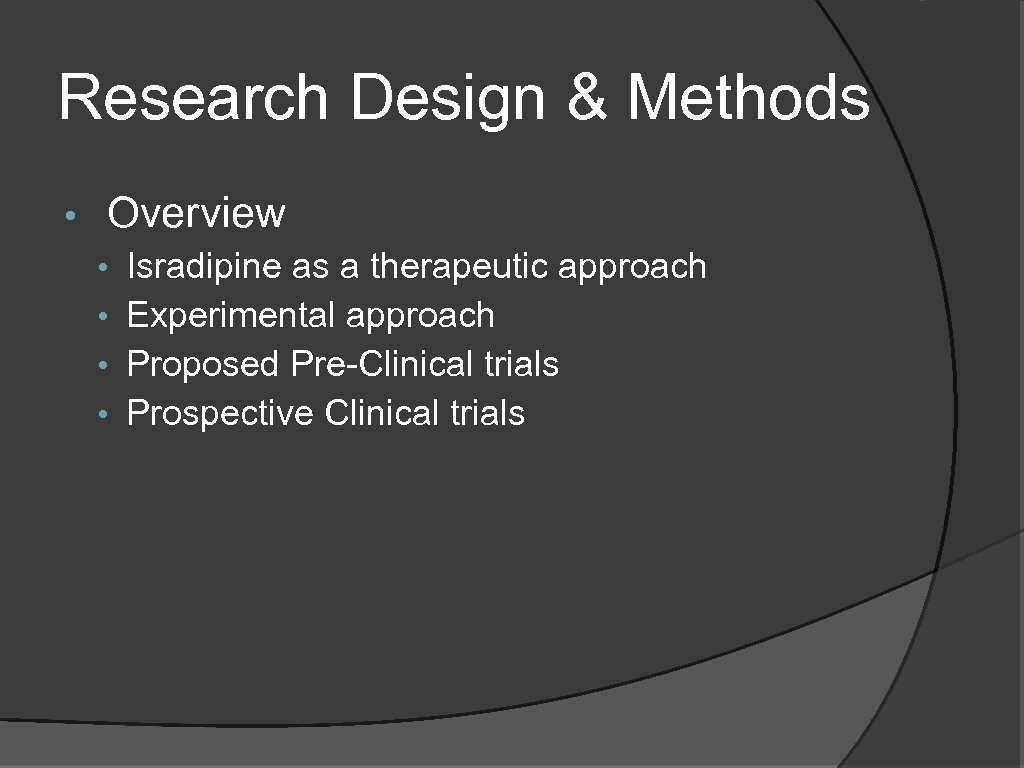 Research Design & Methods

• Overview
 • Isradipine as a therapeutic approach
 • Experimental approach
 • Proposed Pre-Clinical trials
 • Prospective Clinical trials